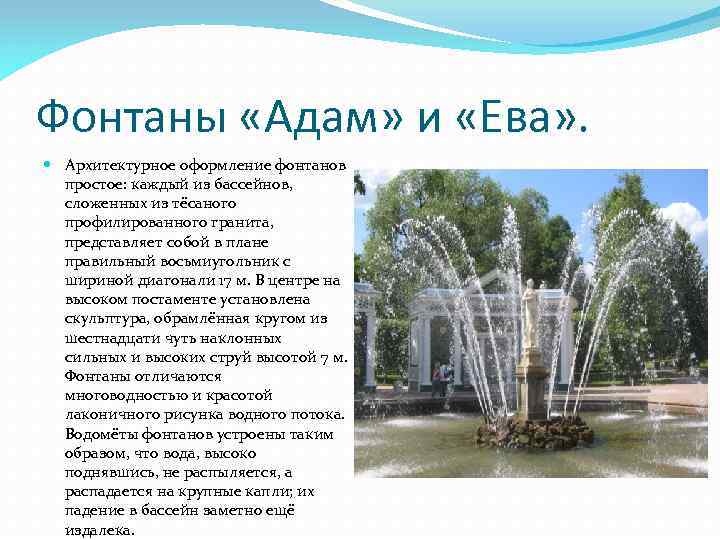 Фонтаны «Адам» и «Ева».

Архитектурное оформление фонтанов простое: каждый из бассейнов, сложенных из тёсаного профилированного гранита, представляет собой в плане правильный восьмиугольник с шириной диагонали 17 м. В центре на высоком постаменте установлена скульптура, обрамлённая кругом из шестнадцати чуть наклонных сильных и высоких струй высотой 7 м. Фонтаны отличаются многоводностью и красотой лаконичного рисунка водного потока. Водомёты фонтанов устроены таким образом, что вода, высоко поднявшись, не распыляется, а распадается на крупные капли; их падение в бассейн заметно ещё издалека.